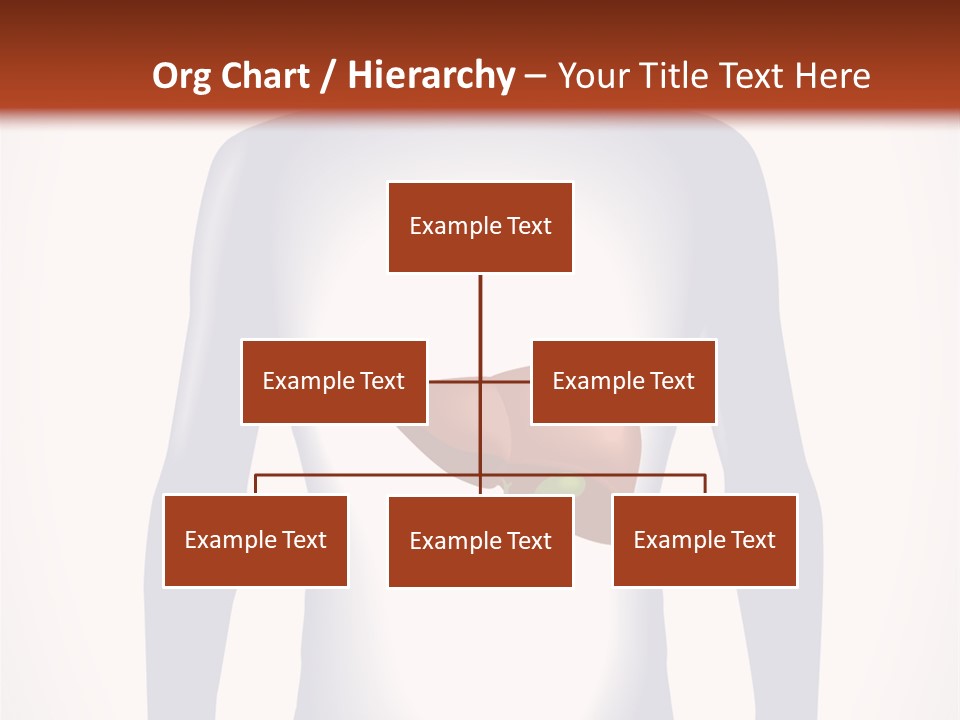 Org Chart / Hierarchy – Your Title Text Here

Example Text

Example Text

Example Text

Example Text

Example Text

Example Text